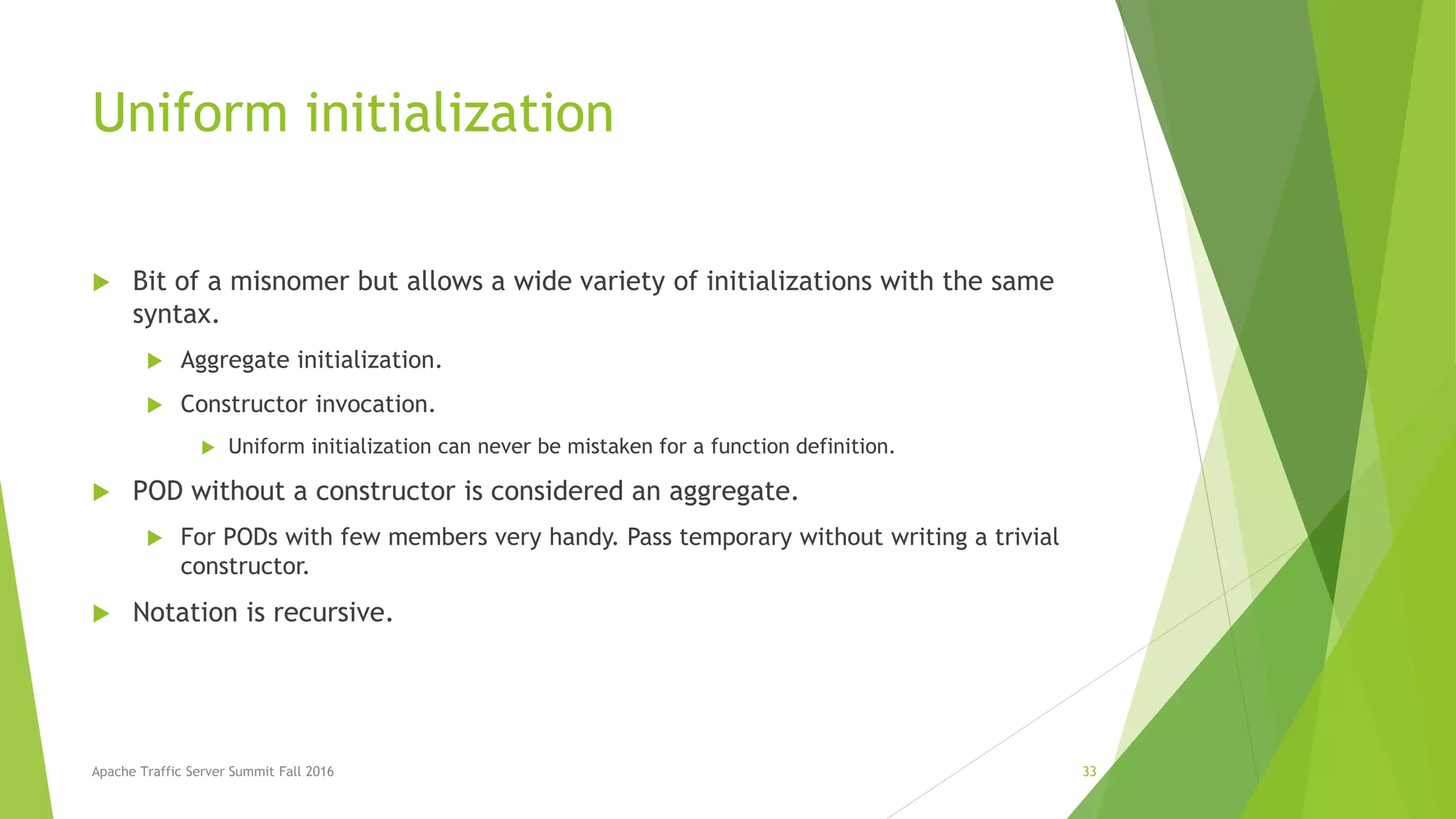 Uniform initialization

Bit of a misnomer but allows a wide variety of initializations with the same syntax.

Aggregate initialization.

Constructor invocation.

Uniform initialization can never be mistaken for a function definition.

POD without a constructor is considered an aggregate.

For PODs with few members very handy. Pass temporary without writing a trivial constructor.

Notation is recursive.

Apache Traffic Server Summit Fall 2016

33